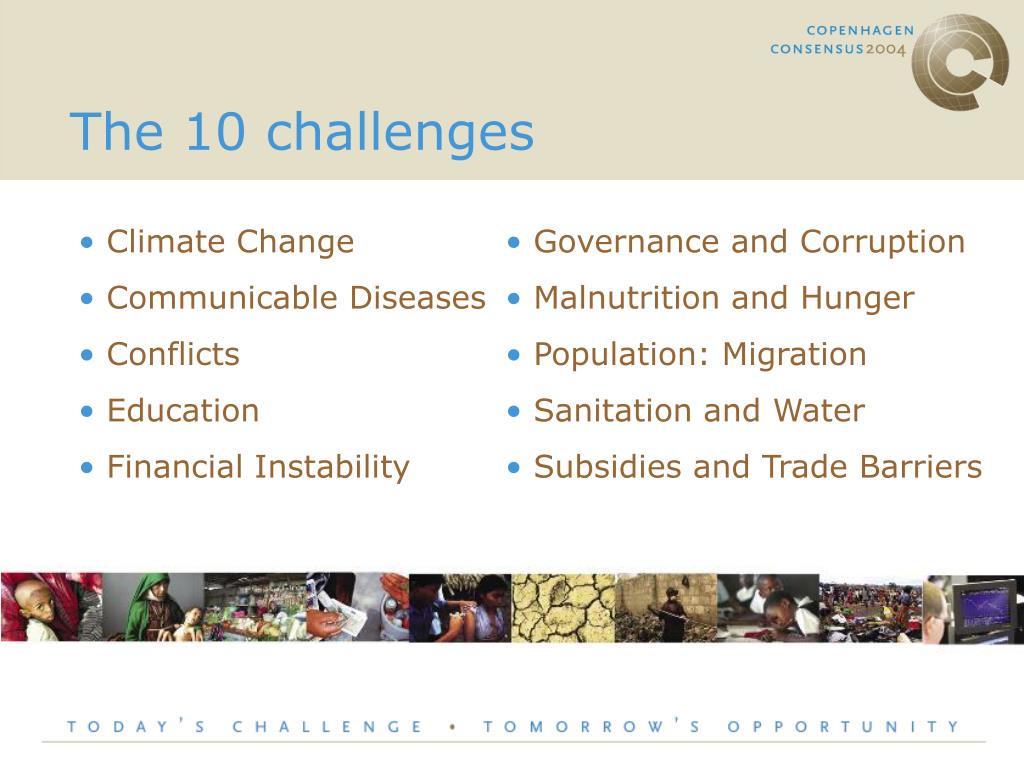 COPENHAGEN CONSENSUS2004

The 10 challenges

• Climate Change
• Communicable Diseases
• Conflicts
• Education
• Financial Instability

• Governance and Corruption
• Malnutrition and Hunger
• Population: Migration
• Sanitation and Water
• Subsidies and Trade Barriers

TODAY'S CHALLENGE • TOMORROW'S OPPORTUNITY